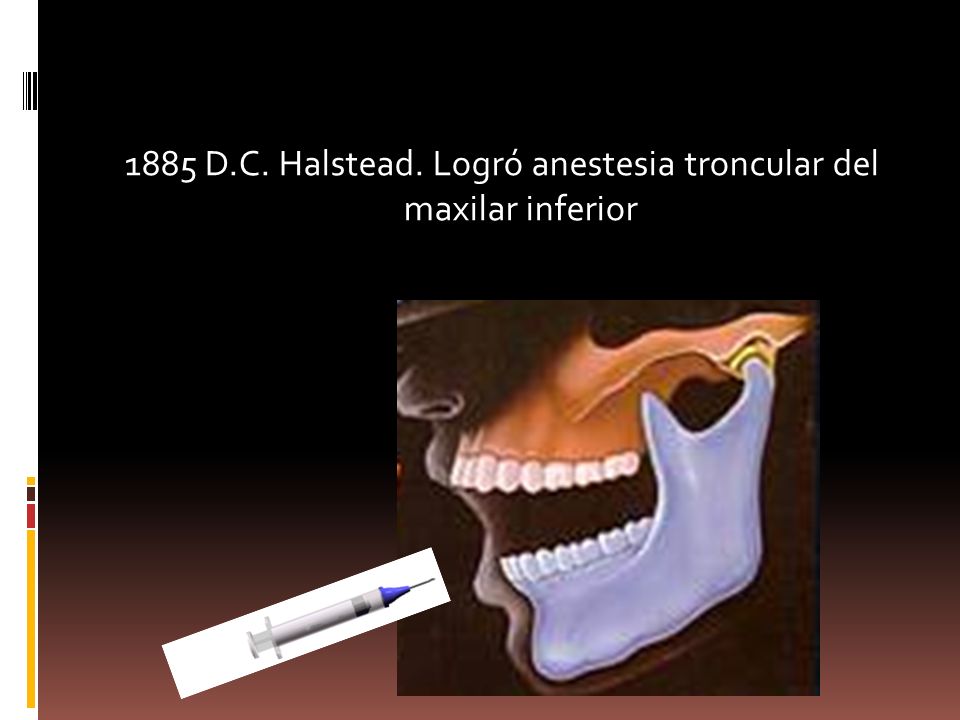 1885 D.C. Halstead. Logró anestesia troncular del maxilar inferior